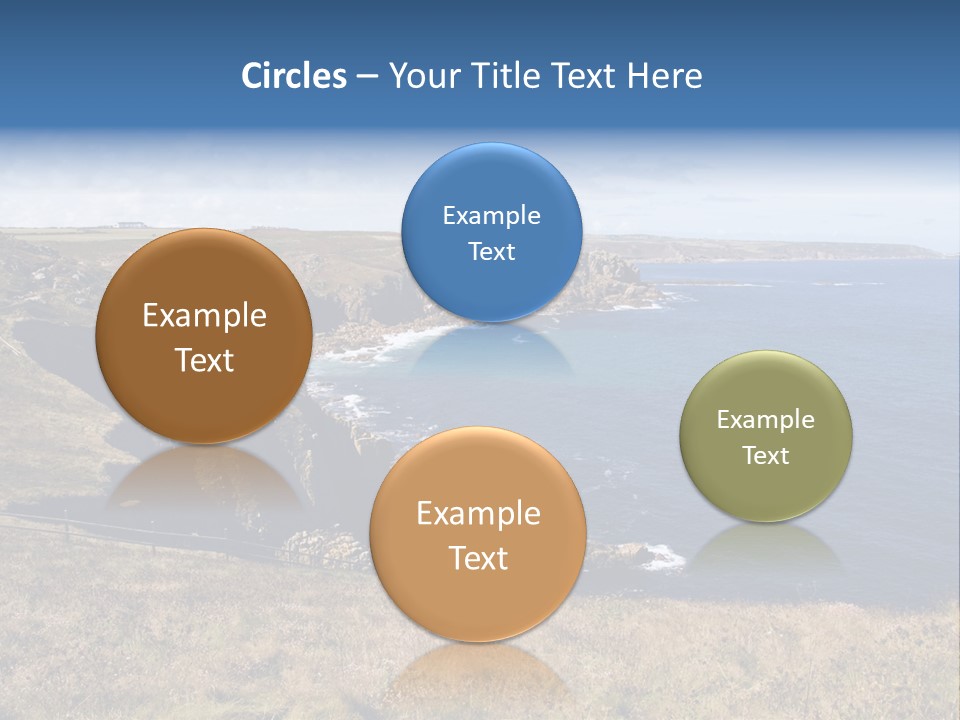 Circles – Your Title Text Here

Example Text

Example Text

Example Text

Example Text